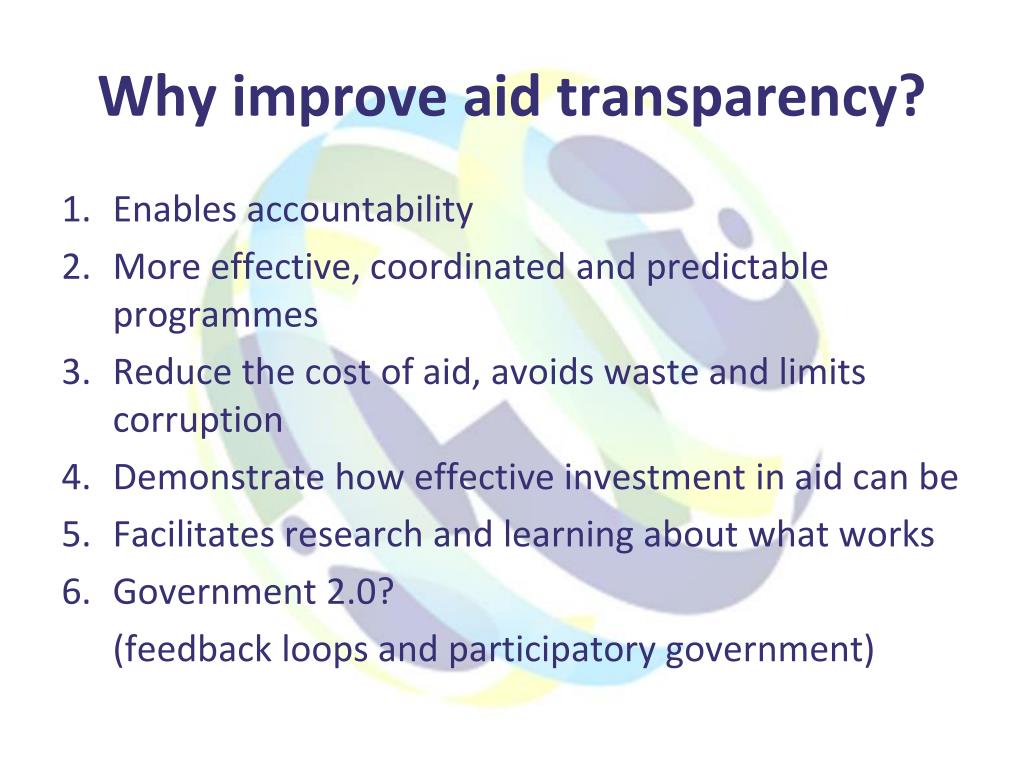 Why improve aid transparency?

1. Enables accountability
2. More effective, coordinated and predictable programmes
3. Reduce the cost of aid, avoids waste and limits corruption
4. Demonstrate how effective investment in aid can be
5. Facilitates research and learning about what works
6. Government 2.0?
(feedback loops and participatory government)